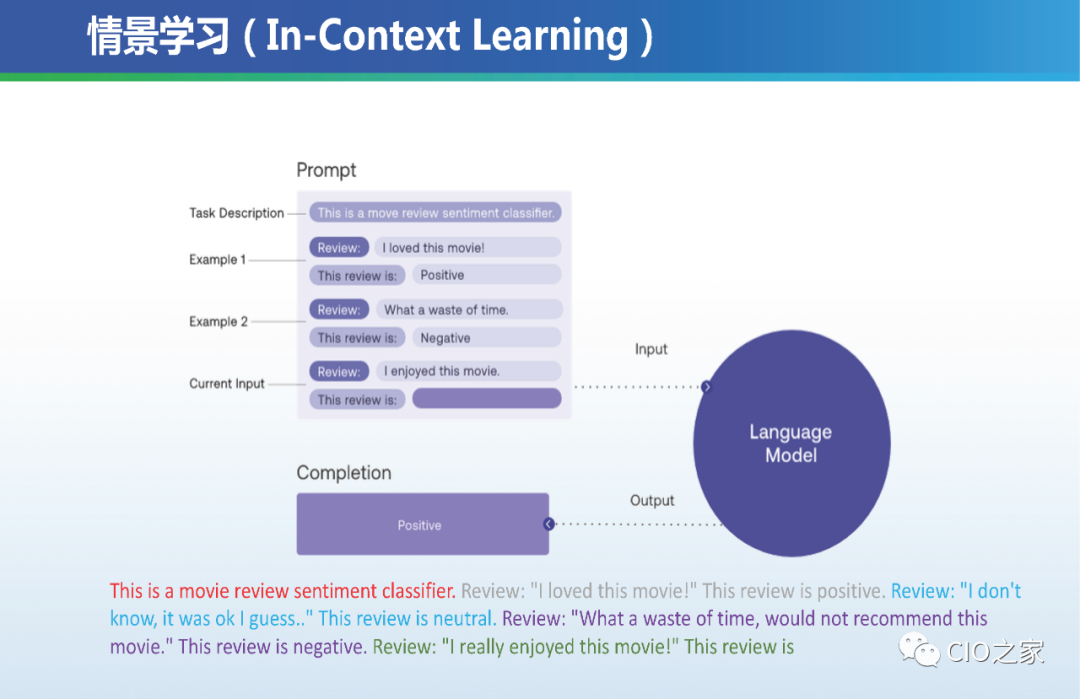 情景学习（In-Context Learning）

Prompt

Task Description
This is a move review sentiment classifier.

Example 1
Review: I loved this movie!
This review is: Positive

Example 2
Review: What a waste of time.
This review is: Negative

Current Input
Review: I enjoyed this movie.
This review is:

Input

Language Model

Completion

Positive

Output

This is a movie review sentiment classifier. Review: "I loved this movie!" This review is positive. Review: "I don't know, it was ok I guess.." This review is neutral. Review: "What a waste of time, would not recommend this movie." This review is negative. Review: "I really enjoyed this movie!" This review is

CIO之家